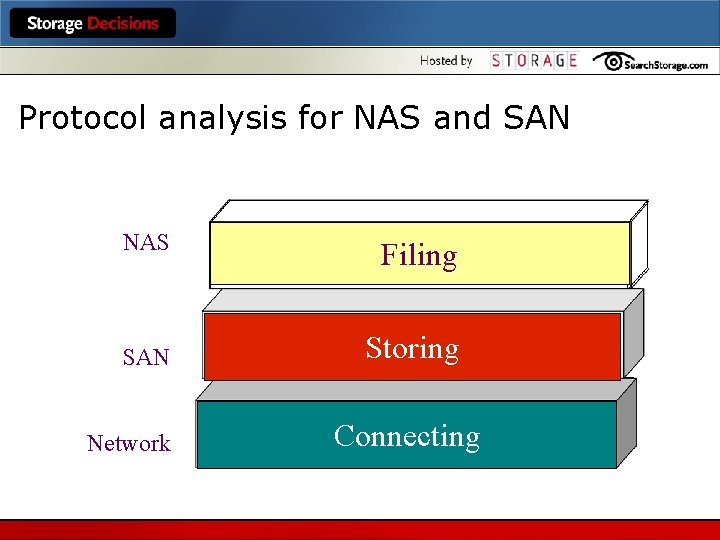 Storage Decisions

Hosted by STORAGE SearchStorage.com

Protocol analysis for NAS and SAN

NAS
Filing

SAN
Storing

Network
Connecting